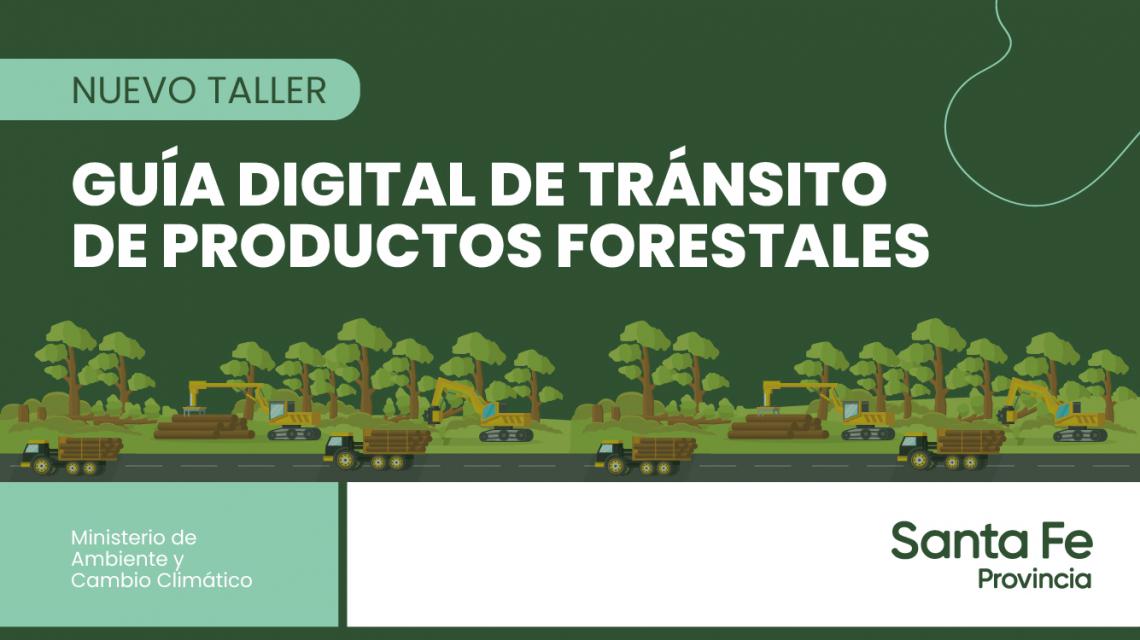 NUEVO TALLER

GUÍA DIGITAL DE TRÁNSITO DE PRODUCTOS FORESTALES

Ministerio de Ambiente y Cambio Climático

Santa Fe
Provincia